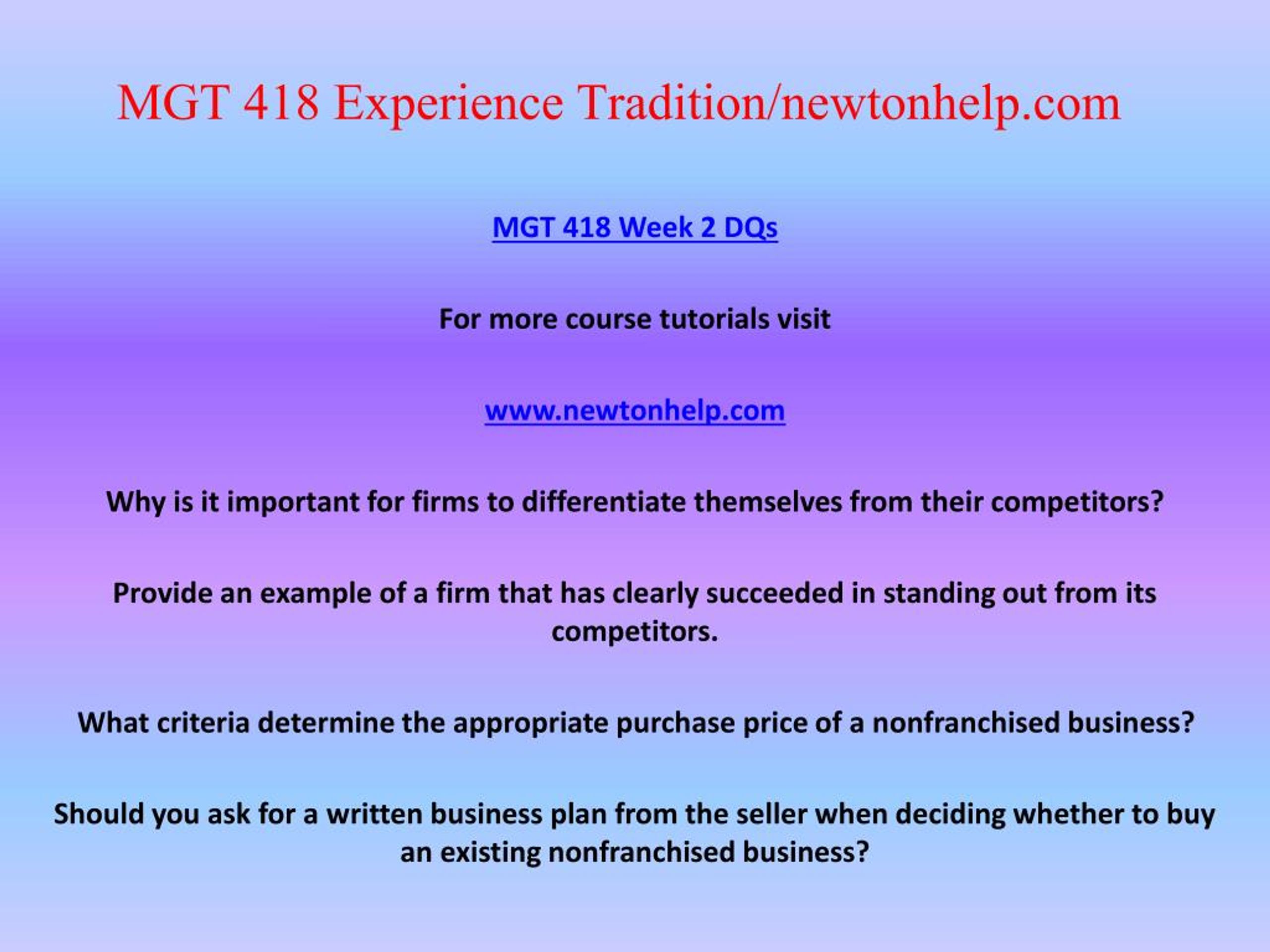 MGT 418 Experience Tradition/newtonhelp.com

MGT 418 Week 2 DQs

For more course tutorials visit

www.newtonhelp.com

Why is it important for firms to differentiate themselves from their competitors?

Provide an example of a firm that has clearly succeeded in standing out from its competitors.

What criteria determine the appropriate purchase price of a nonfranchised business?

Should you ask for a written business plan from the seller when deciding whether to buy an existing nonfranchised business?